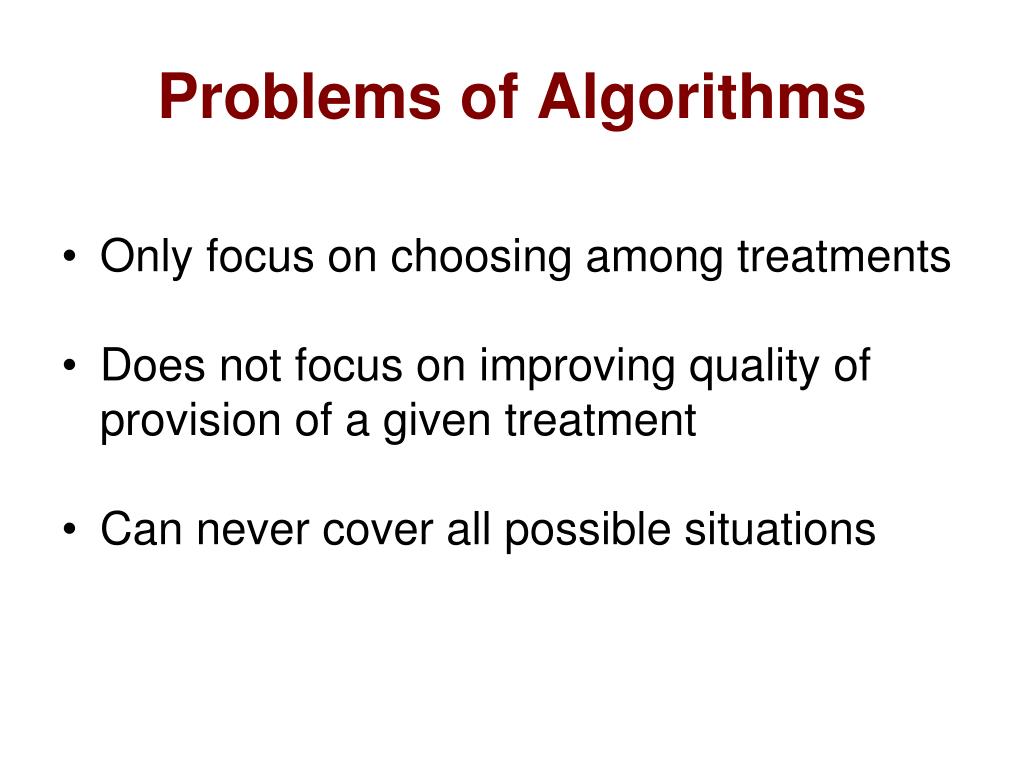 Problems of Algorithms

• Only focus on choosing among treatments

• Does not focus on improving quality of provision of a given treatment

• Can never cover all possible situations